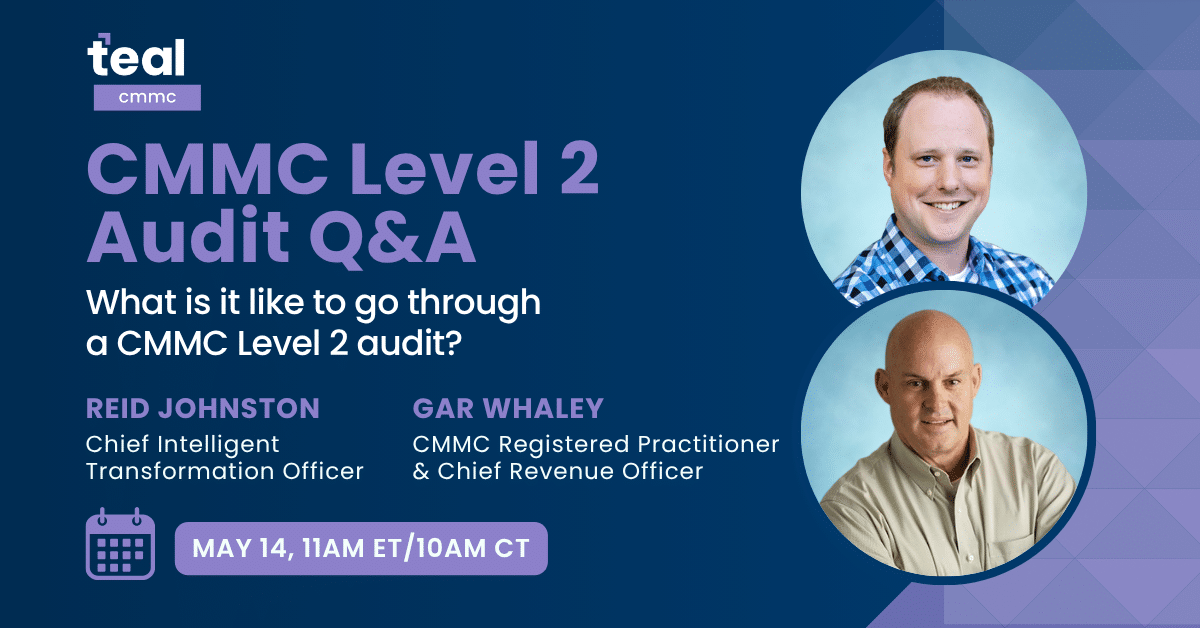 teal
cmmc

CMMC Level 2 Audit Q&A

What is it like to go through a CMMC Level 2 audit?

REID JOHNSTON
Chief Intelligent Transformation Officer

GAR WHALEY
CMMC Registered Practitioner & Chief Revenue Officer

MAY 14, 11AM ET/10AM CT